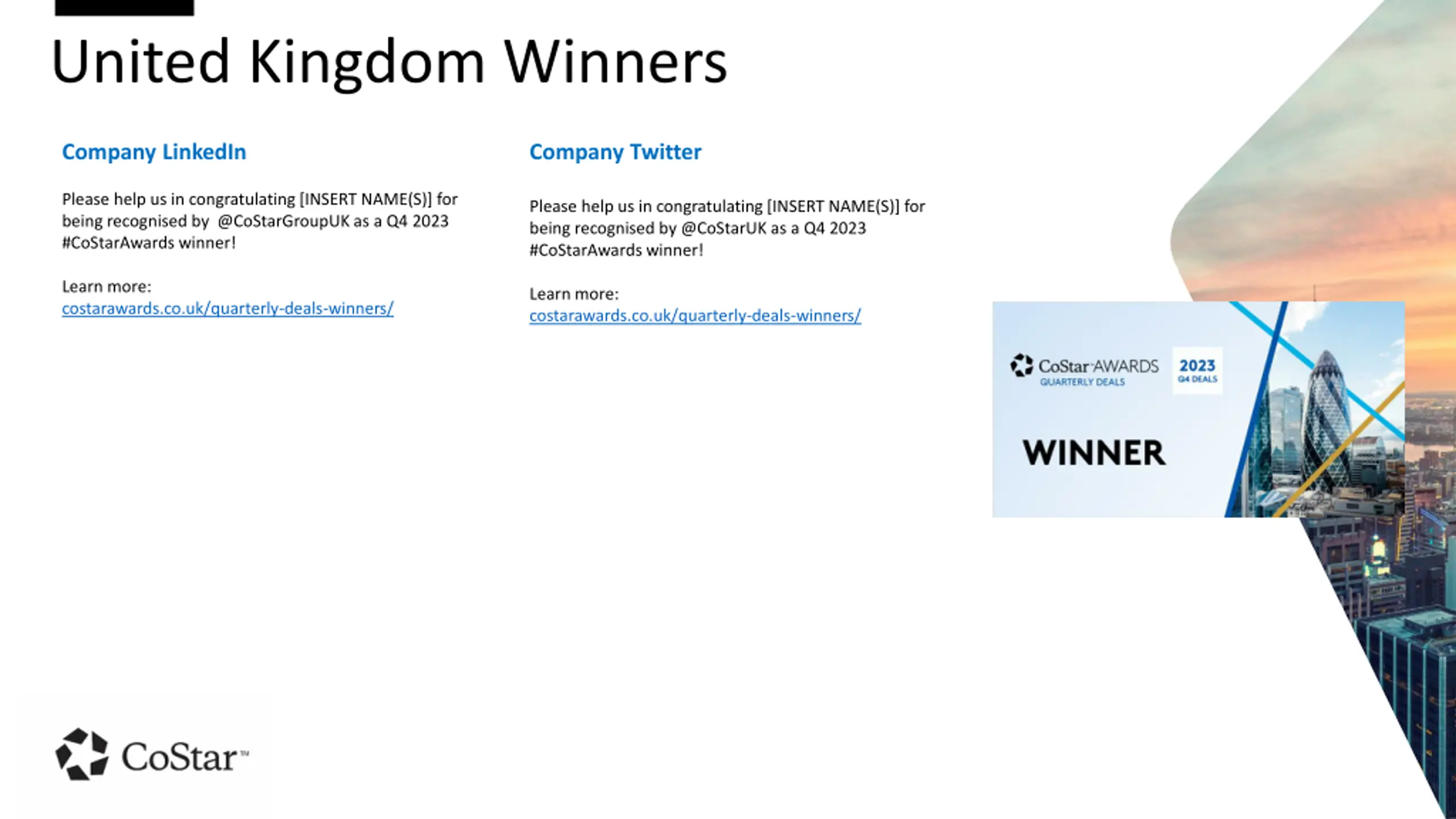 United Kingdom Winners

Company LinkedIn

Please help us in congratulating [INSERT NAME(S)] for being recognised by @CoStarGroupUK as a Q4 2023 #CoStarAwards winner!

Learn more:
costarawards.co.uk/quarterly-deals-winners/

Company Twitter

Please help us in congratulating [INSERT NAME(S)] for being recognised by @CoStarUK as a Q4 2023 #CoStarAwards winner!

Learn more:
costarawards.co.uk/quarterly-deals-winners/

CoStar AWARDS
QUARTERLY DEALS
2023
Q4 DEALS

WINNER

CoStar™